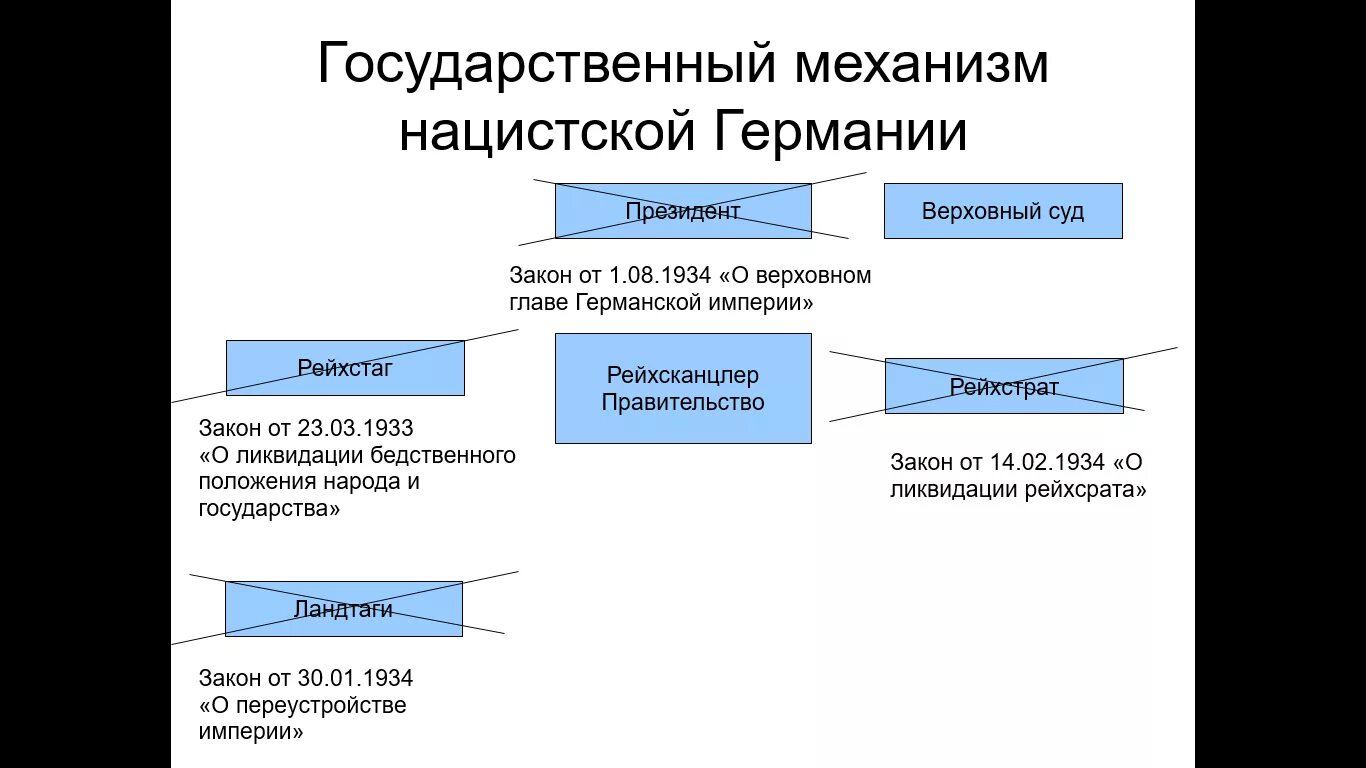 Государственный механизм нацистской Германии

Президент

Верховный суд

Закон от 1.08.1934 «О верховном главе Германской империи»

Рейхстаг

Рейхсканцлер Правительство

Рейхстрат

Закон от 23.03.1933 «О ликвидации бедственного положения народа и государства»

Закон от 14.02.1934 «О ликвидации рейхсрата»

Ландтаги

Закон от 30.01.1934 «О переустройстве империи»